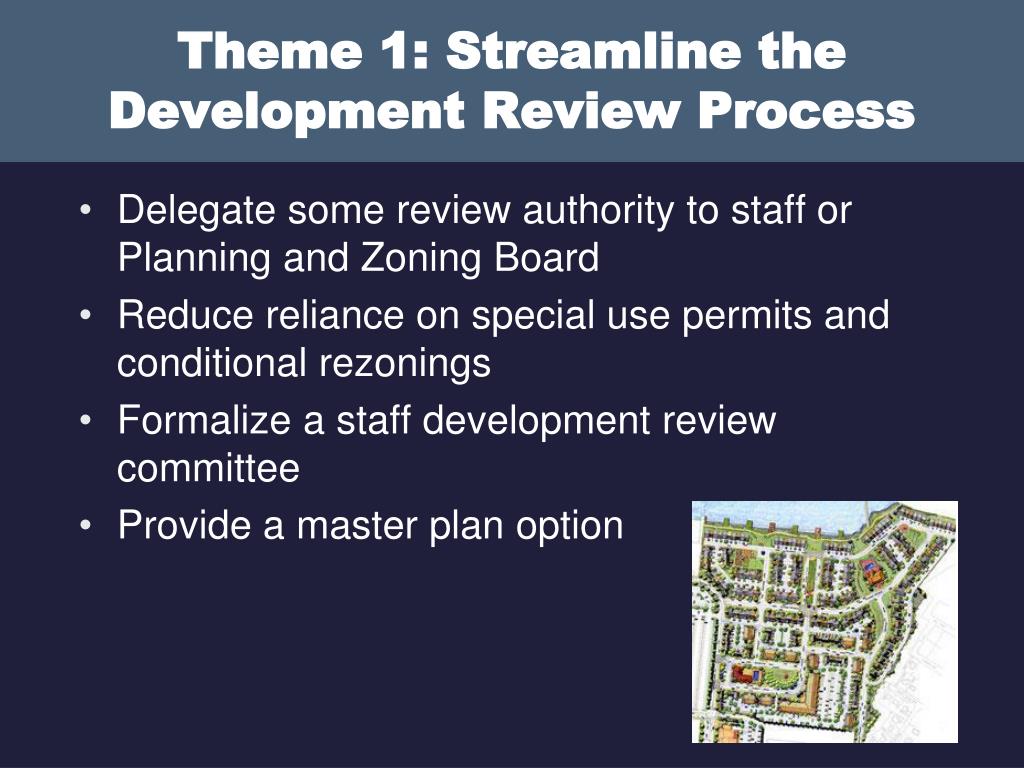 Theme 1: Streamline the Development Review Process

• Delegate some review authority to staff or Planning and Zoning Board
• Reduce reliance on special use permits and conditional rezonings
• Formalize a staff development review committee
• Provide a master plan option